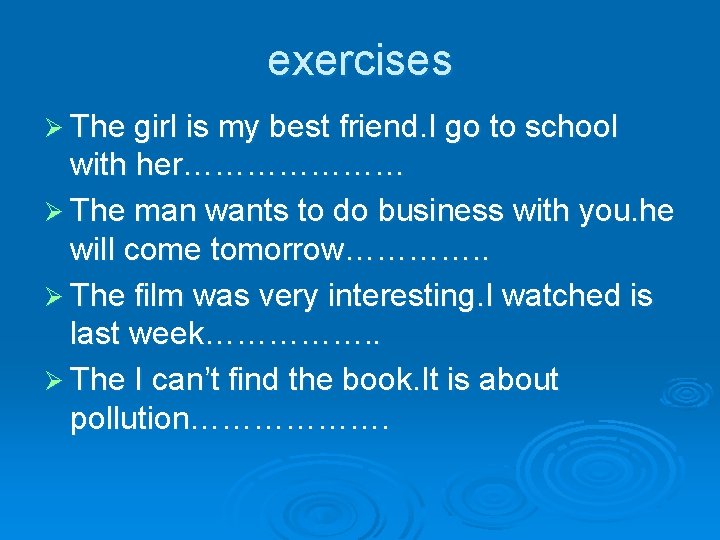 exercises

➢ The girl is my best friend.I go to school with her…………………

➢ The man wants to do business with you.he will come tomorrow…………..

➢ The film was very interesting.I watched is last week……………..

➢ The I can't find the book.It is about pollution……………….